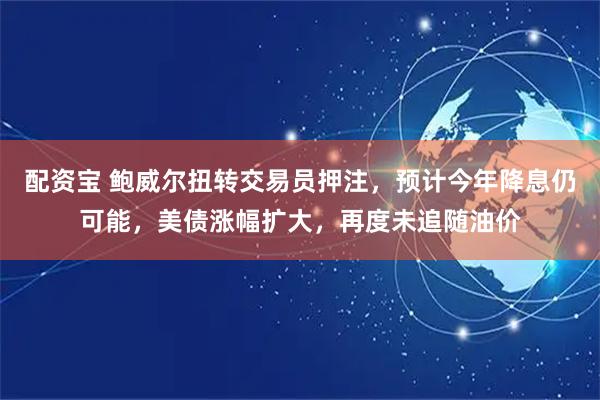 配资宝 鲍威尔扭转交易员押注，预计今年降息仍可能，美债涨幅扩大，再度未追随油价